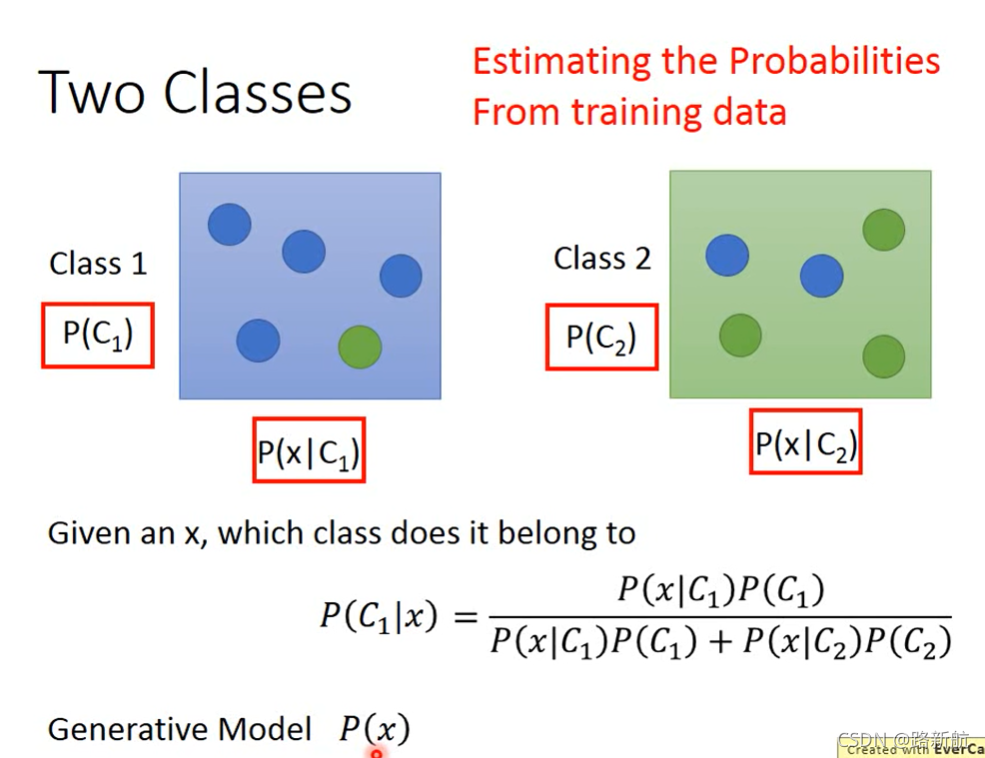 Two Classes

Estimating the Probabilities From training data

Class 1

$P(C_1)$

$P(x|C_1)$

Class 2

$P(C_2)$

$P(x|C_2)$

Given an x, which class does it belong to

$P(C_1|x) = \frac{P(x|C_1)P(C_1)}{P(x|C_1)P(C_1) + P(x|C_2)P(C_2)}$

Generative Model $P(x)$

CSDN @路新航

Created with EverCa